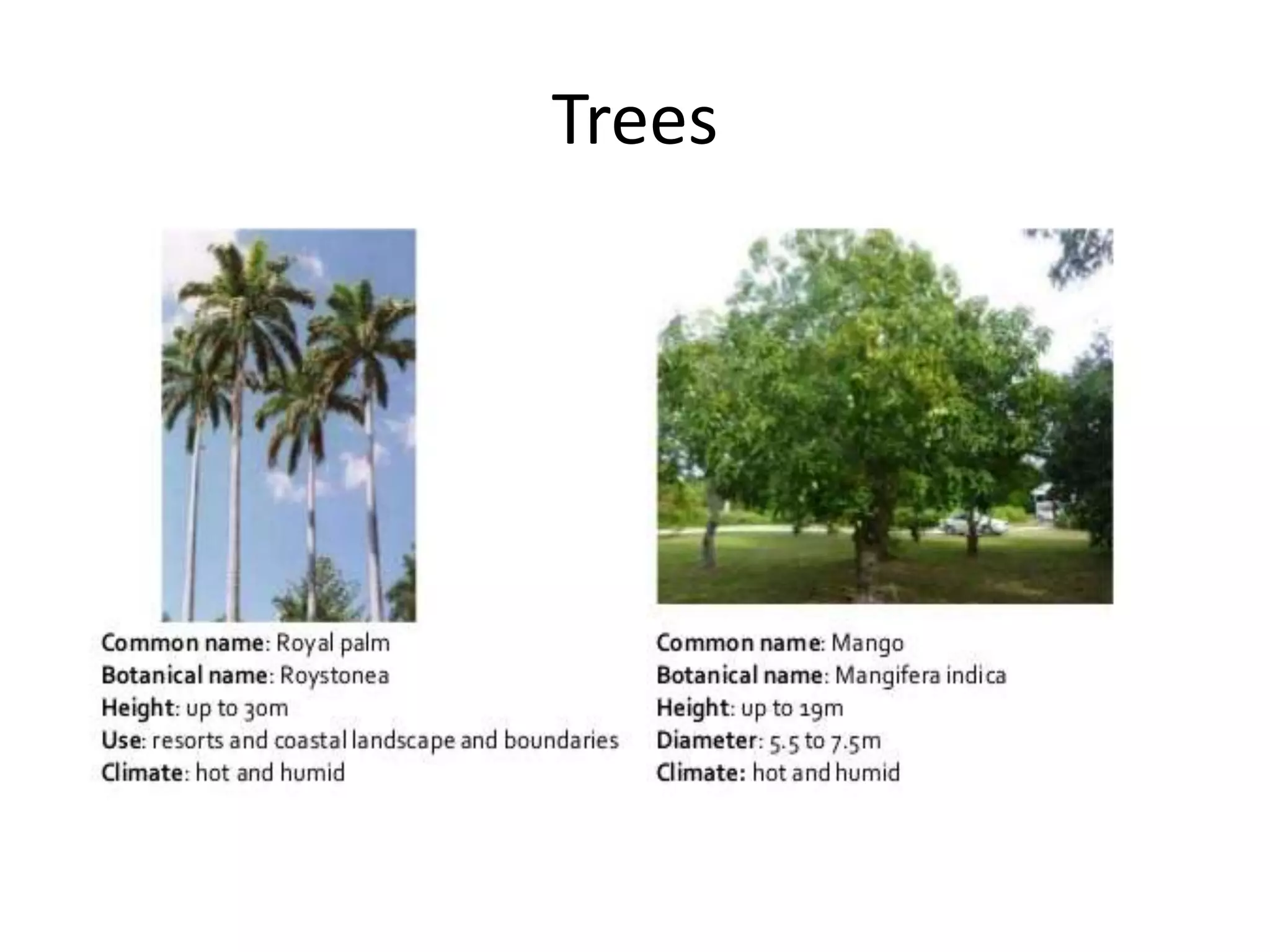 Trees

Common name: Royal palm
Botanical name: Roystonea
Height: up to 30m
Use: resorts and coastal landscape and boundaries
Climate: hot and humid

Common name: Mango
Botanical name: Mangifera indica
Height: up to 19m
Diameter: 5.5 to 7.5m
Climate: hot and humid